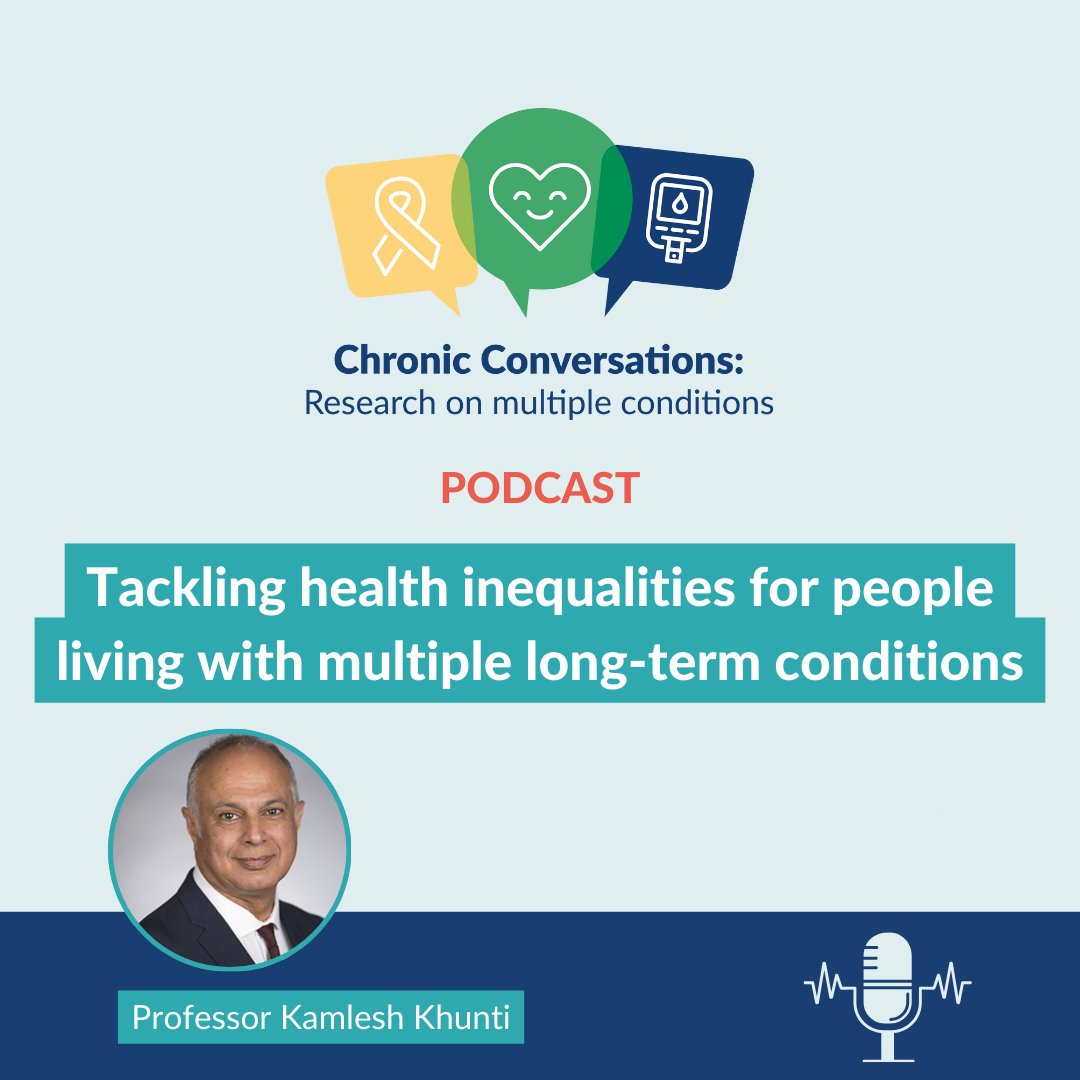 Chronic Conversations:
Research on multiple conditions

PODCAST

Tackling health inequalities for people living with multiple long-term conditions

Professor Kamlesh Khunti